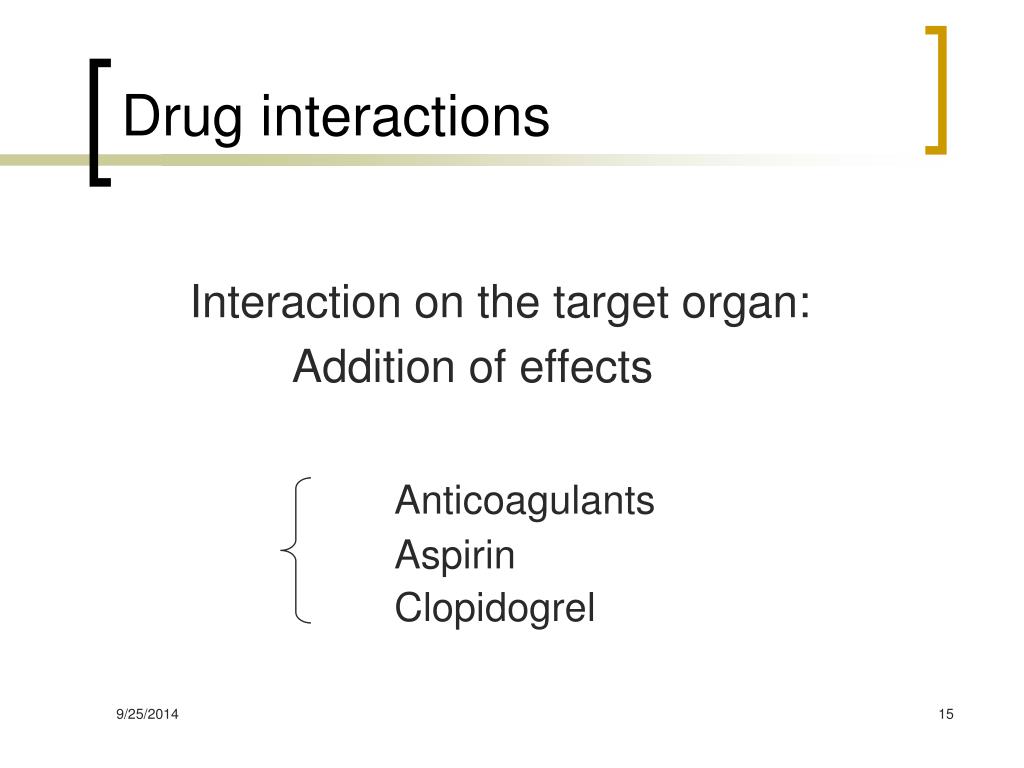 Drug interactions

Interaction on the target organ:
Addition of effects

Anticoagulants
Aspirin
Clopidogrel

9/25/2014

15